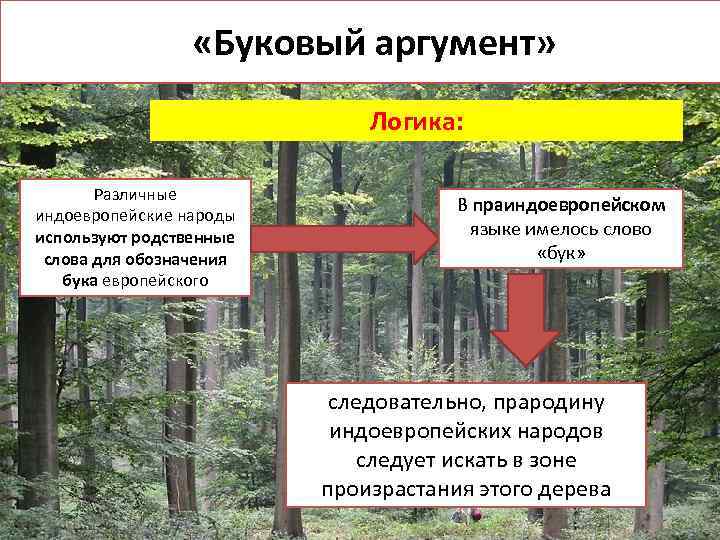 «Буковый аргумент»

Логика:

Различные индоевропейские народы используют родственные слова для обозначения бука европейского

В праиндоевропейском языке имелось слово «бук»

следовательно, прародину индоевропейских народов следует искать в зоне произрастания этого дерева